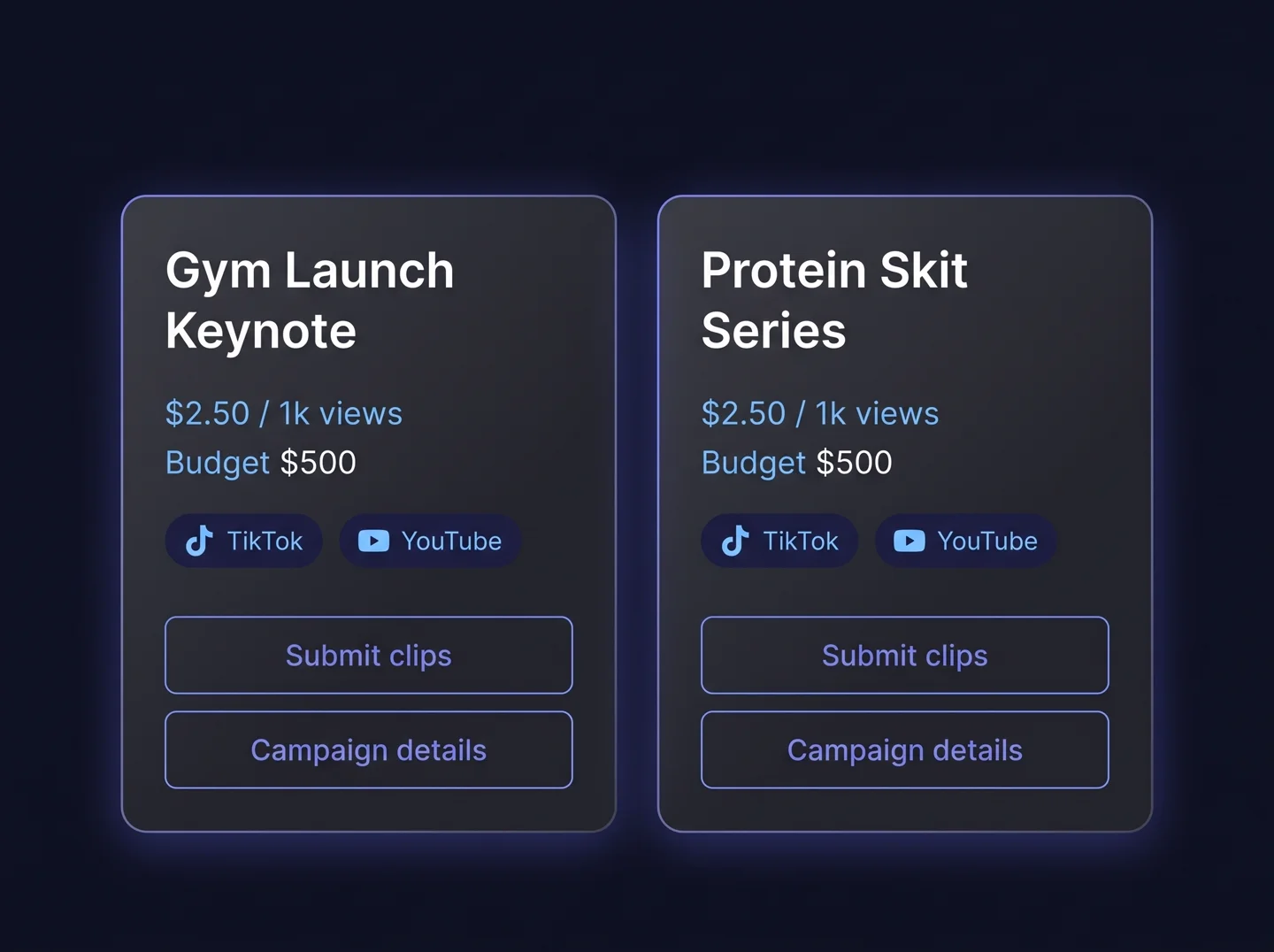 Gym Launch Keynote

\$2.50 / 1k views

Budget \$500

TikTok

YouTube

Submit clips

Campaign details

Protein Skit Series

\$2.50 / 1k views

Budget \$500

TikTok

YouTube

Submit clips

Campaign details